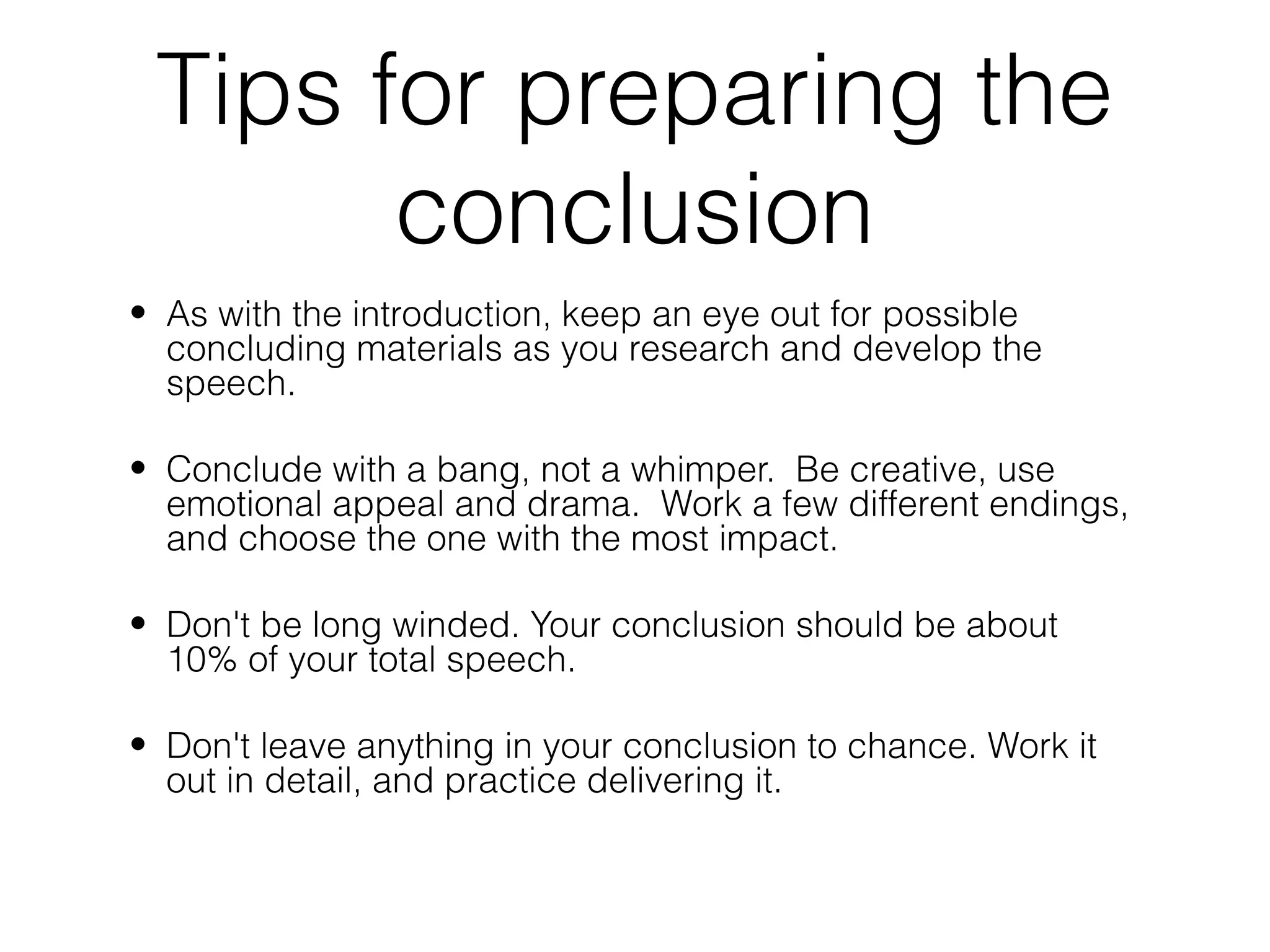 Tips for preparing the conclusion

• As with the introduction, keep an eye out for possible concluding materials as you research and develop the speech.

• Conclude with a bang, not a whimper. Be creative, use emotional appeal and drama. Work a few different endings, and choose the one with the most impact.

• Don't be long winded. Your conclusion should be about 10% of your total speech.

• Don't leave anything in your conclusion to chance. Work it out in detail, and practice delivering it.